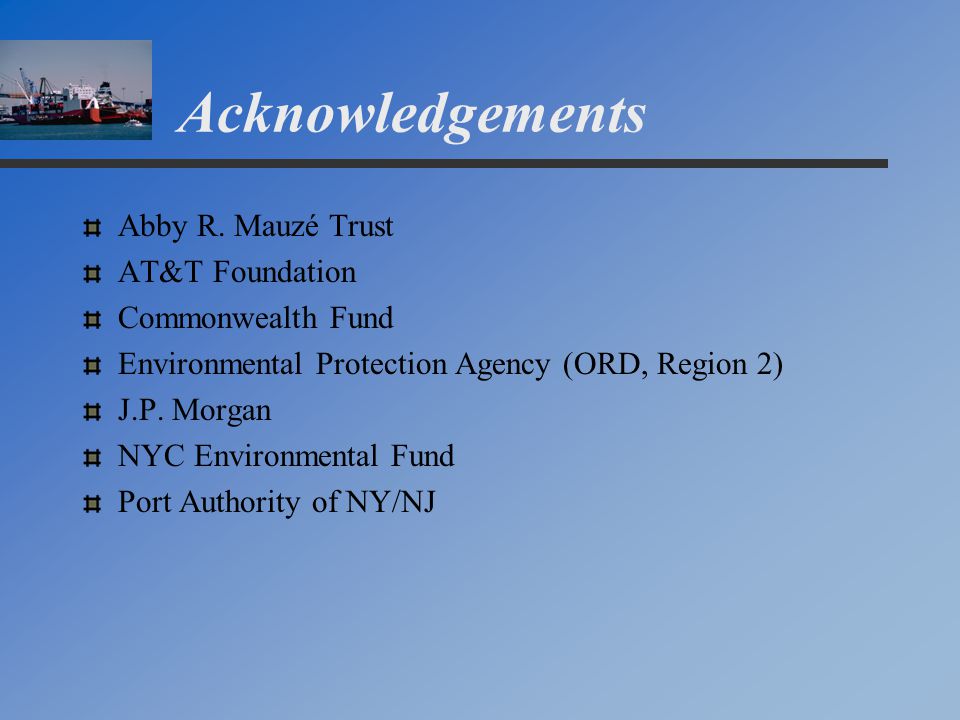 Acknowledgements

Abby R. Mauzé Trust
AT&T Foundation
Commonwealth Fund
Environmental Protection Agency (ORD, Region 2)
J.P. Morgan
NYC Environmental Fund
Port Authority of NY/NJ